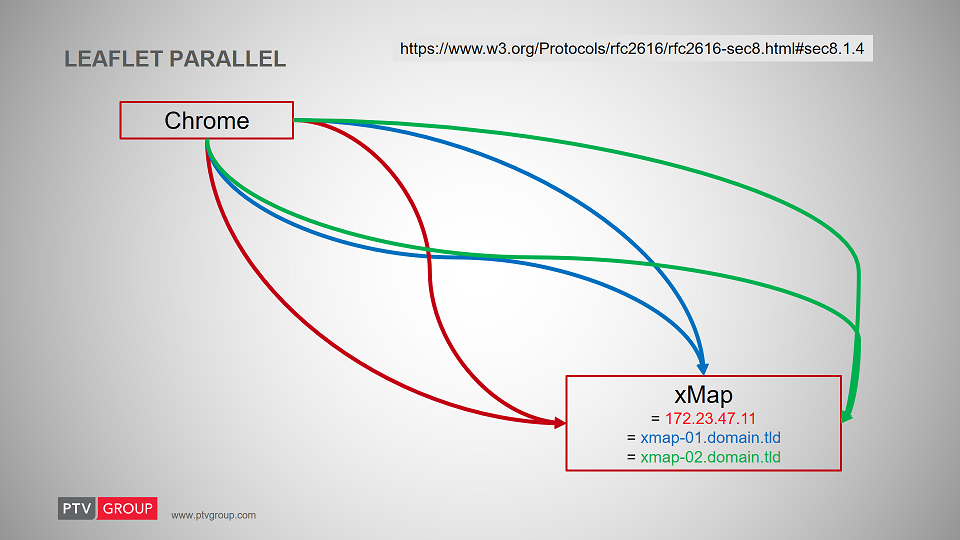 LEAFLET PARALLEL

https://www.w3.org/Protocols/rfc2616/rfc2616-sec8.html#sec8.1.4

Chrome

xMap
= 172.23.47.11
= xmap-01.domain.tld
= xmap-02.domain.tld

PTV GROUP

www.ptvgroup.com